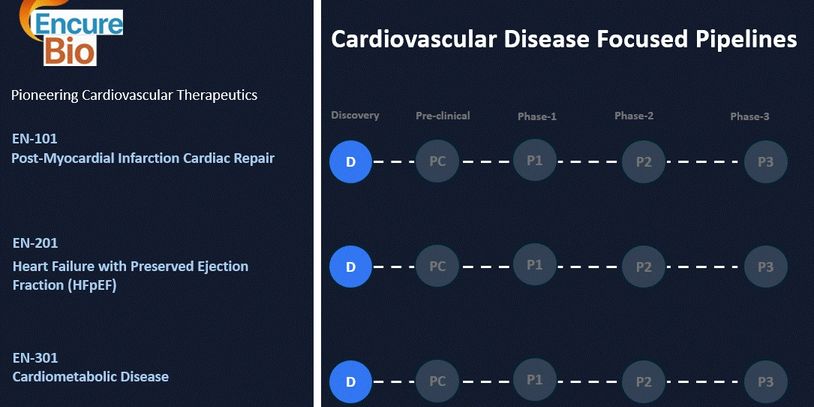 Encure Bio

Pioneering Cardiovascular Therapeutics

EN-101
Post-Myocardial Infarction Cardiac Repair

EN-201
Heart Failure with Preserved Ejection Fraction (HFpEF)

EN-301
Cardiometabolic Disease

Cardiovascular Disease Focused Pipelines

Discovery Pre-clinical Phase-1 Phase-2 Phase-3

D PC P1 P2 P3

D PC P1 P2 P3

D PC P1 P2 P3